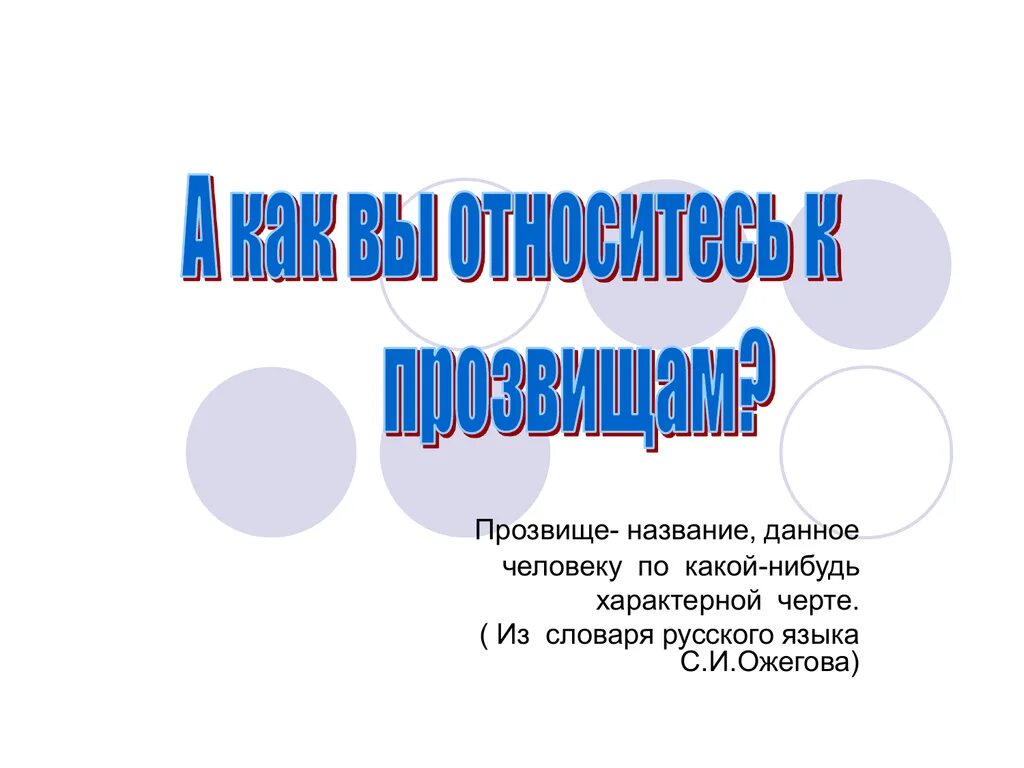 А как вы относитесь к прозвищам?

Прозвище- название, данное человеку по какой-нибудь характерной черте.
( Из словаря русского языка С.И.Ожегова)